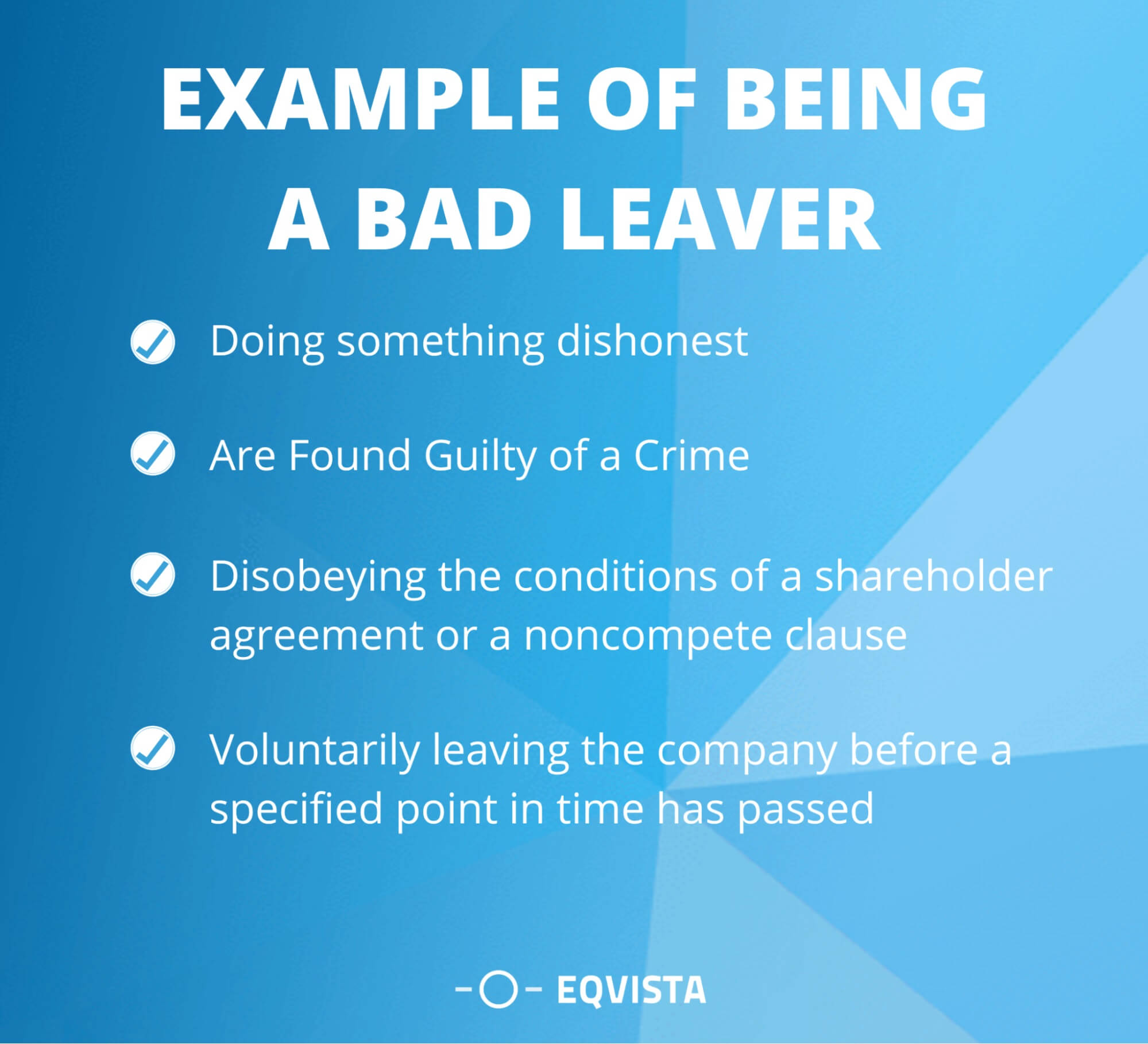 EXAMPLE OF BEING A BAD LEAVER

Doing something dishonest

Are Found Guilty of a Crime

Disobeying the conditions of a shareholder agreement or a noncompete clause

Voluntarily leaving the company before a specified point in time has passed

EQVISTA